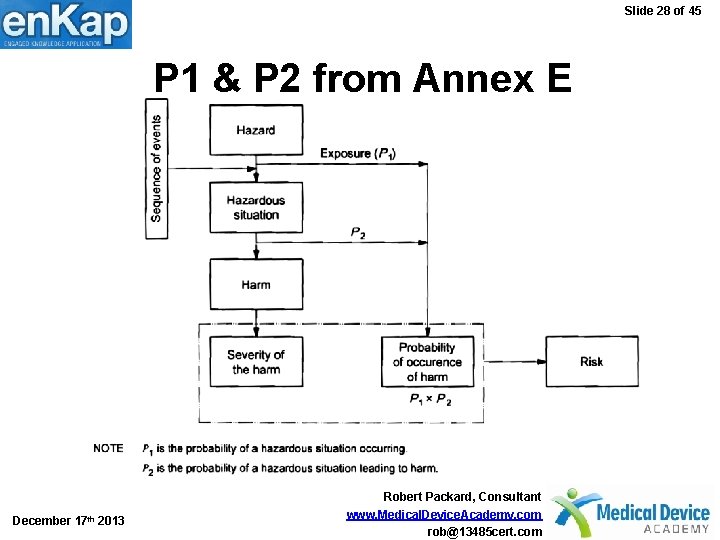 enKap
ENGAGED KNOWLEDGE APPLICATION

Slide 28 of 45

P1 & P2 from Annex E

Sequence of events

Hazard

Exposure ($P_1$)

Hazardous situation

$P_2$

Harm

Severity of the harm

Probability of occurence of harm

$P_1 \times P_2$

Risk

NOTE $P_1$ is the probability of a hazardous situation occurring.
$P_2$ is the probability of a hazardous situation leading to harm.

December 17th 2013

Robert Packard, Consultant
www.MedicalDeviceAcademy.com
rob@13485cert.com

Medical Device
ACADEMY